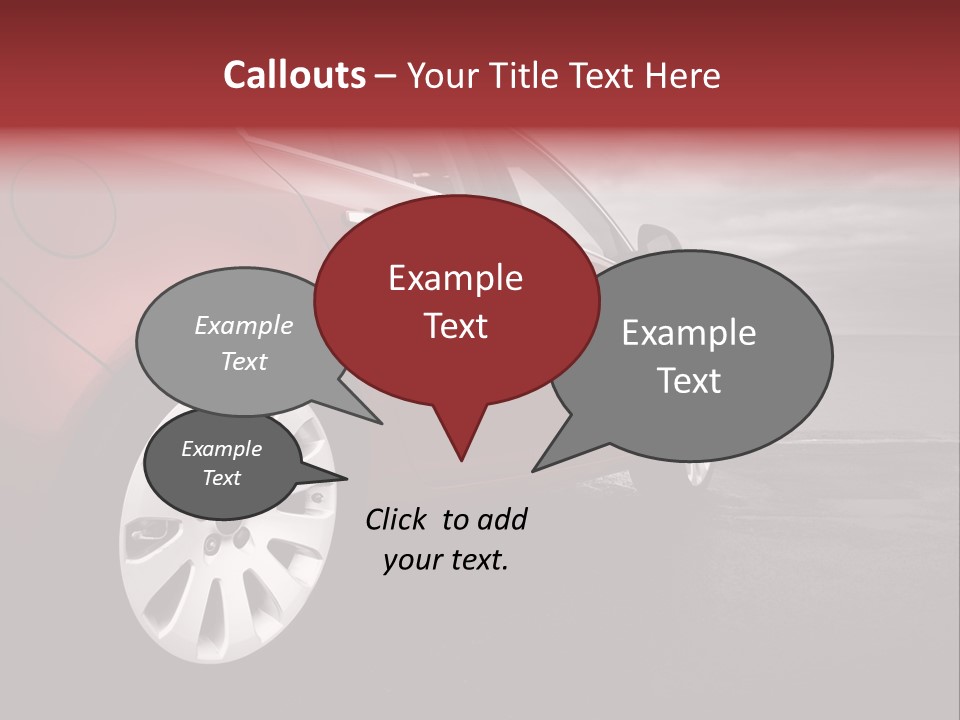 Callouts – Your Title Text Here

Example Text

Example Text

Example Text

Example Text

Click to add your text.